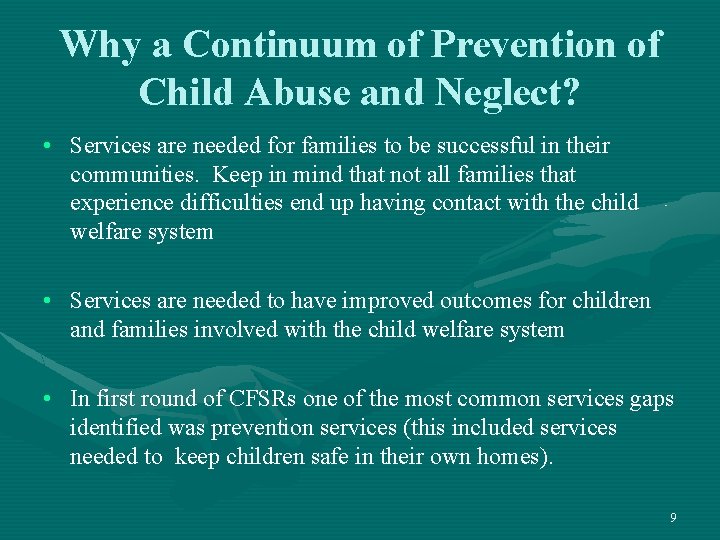 Why a Continuum of Prevention of Child Abuse and Neglect?

• Services are needed for families to be successful in their communities. Keep in mind that not all families that experience difficulties end up having contact with the child welfare system

• Services are needed to have improved outcomes for children and families involved with the child welfare system

• In first round of CFSRs one of the most common services gaps identified was prevention services (this included services needed to keep children safe in their own homes).

9